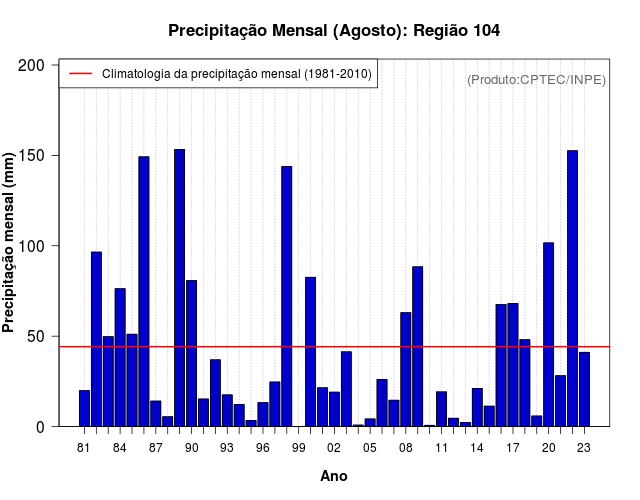 Precipitação Mensal (Agosto): Região 104

Climatologia da precipitação mensal (1981-2010)

(Produto:CPTEC/INPE)

Precipitação mensal (mm)

200
150
100
50
0

81 84 87 90 93 96 99 02 05 08 11 14 17 20 23

Ano